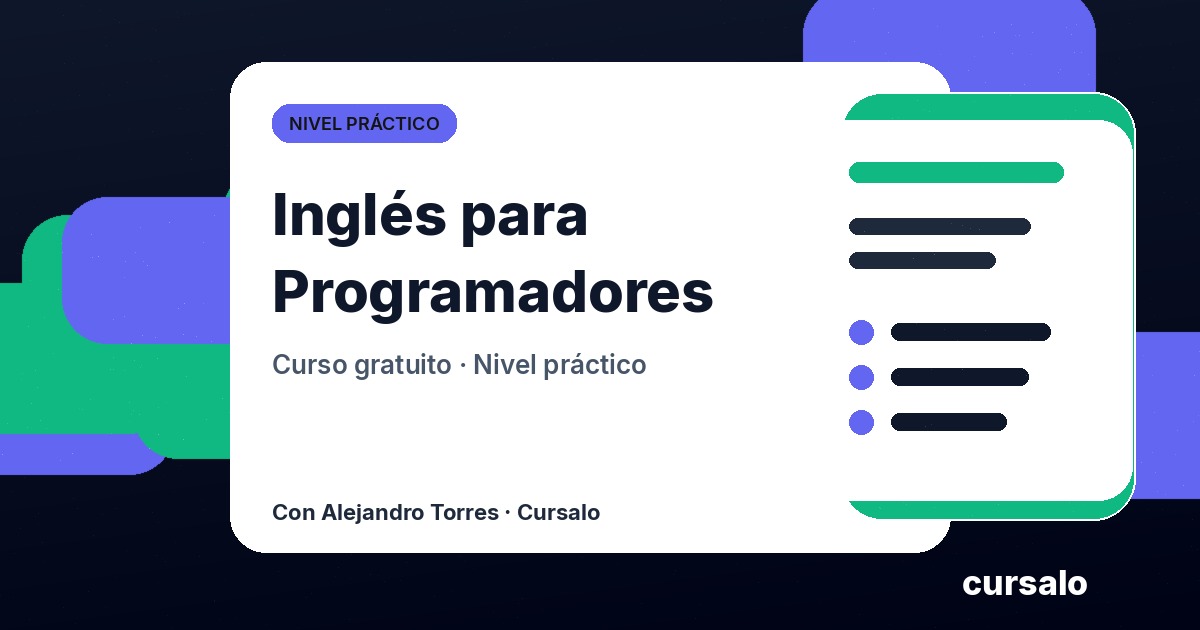 NIVEL PRÁCTICO

Inglés para Programadores

Curso gratuito · Nivel práctico

Con Alejandro Torres · Cursalo

cursalo